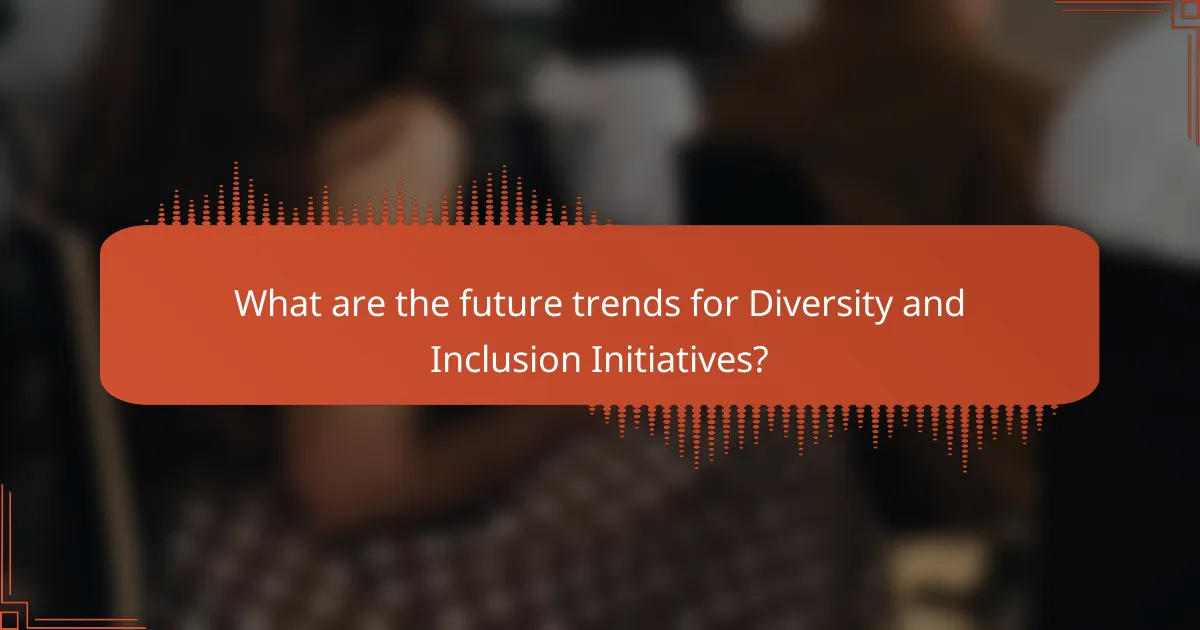 What are the future trends for Diversity and Inclusion Initiatives?